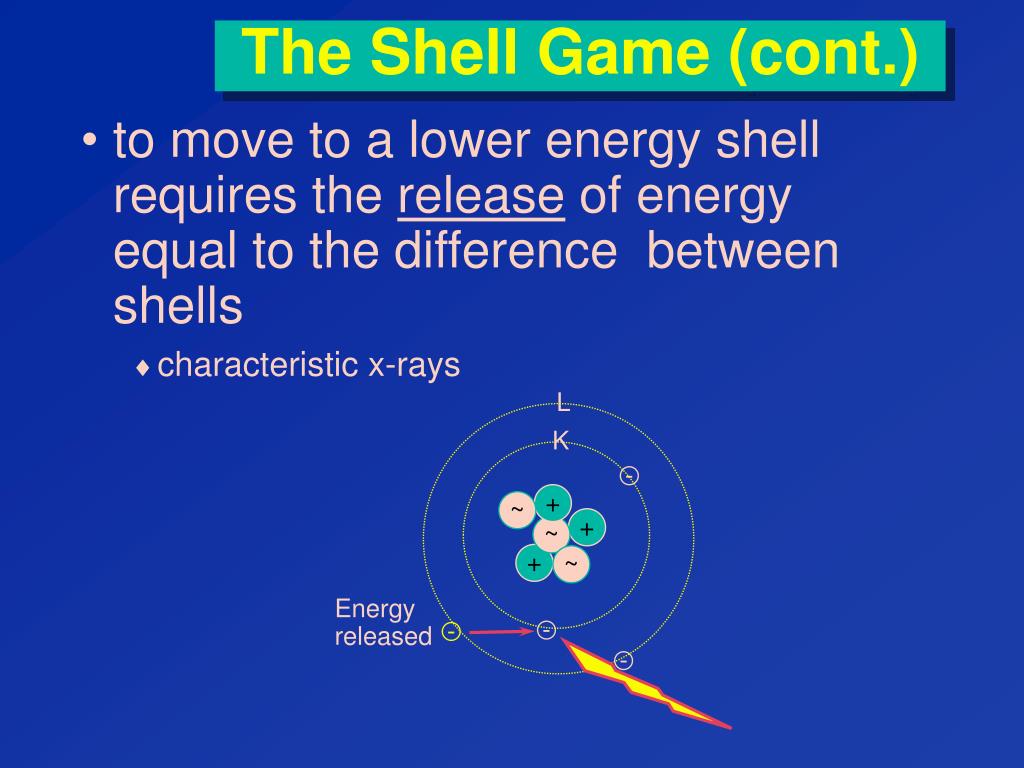 The Shell Game (cont.)

• to move to a lower energy shell requires the release of energy equal to the difference between shells

♦ characteristic x-rays

L
K
-
~
+
~
+
+
~
Energy released
-
-
-